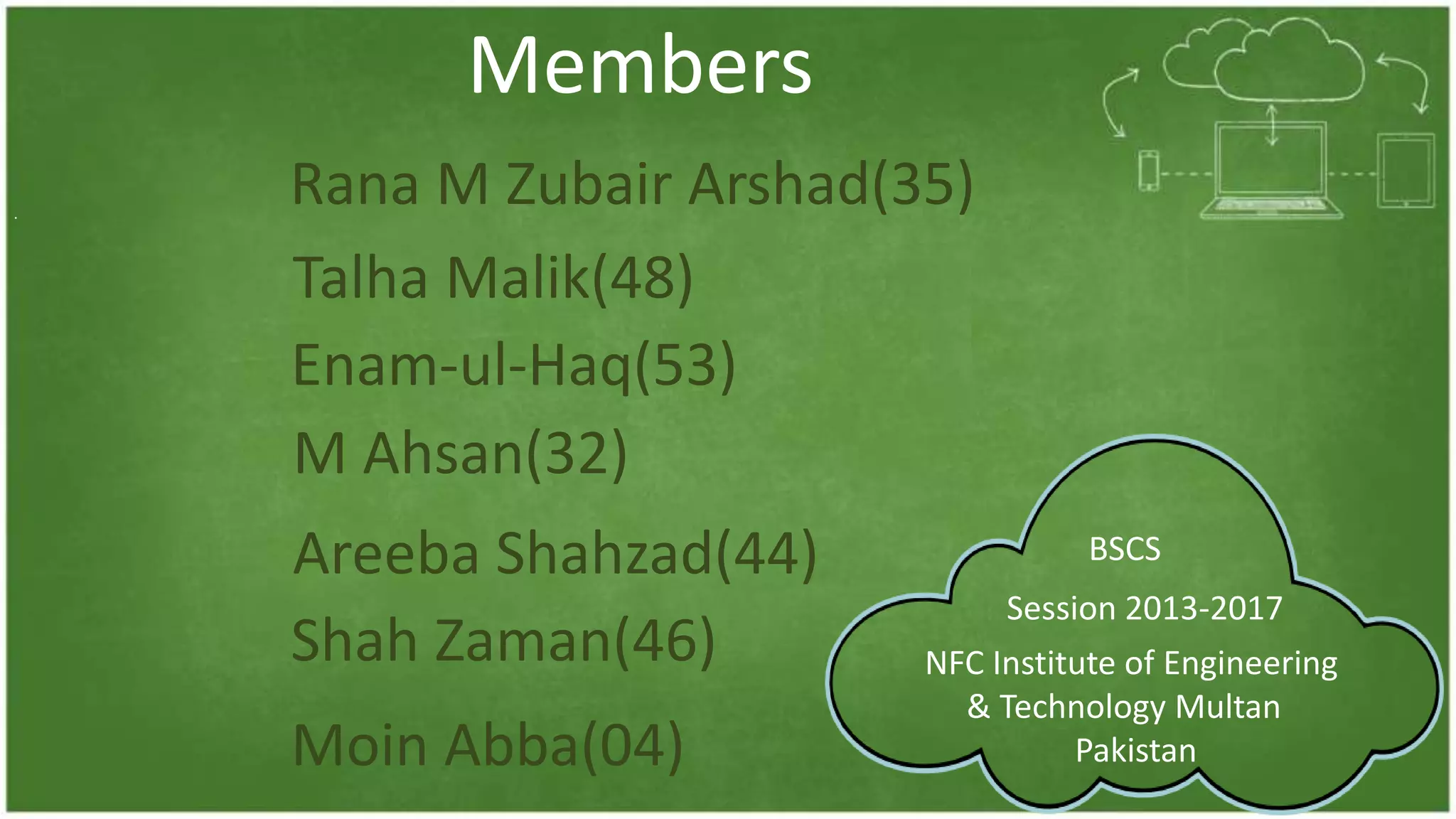 Members

Rana M Zubair Arshad(35)

Talha Malik(48)

Enam-ul-Haq(53)

M Ahsan(32)

Areeba Shahzad(44)

Shah Zaman(46)

Moin Abba(04)

BSCS

Session 2013-2017

NFC Institute of Engineering & Technology Multan Pakistan